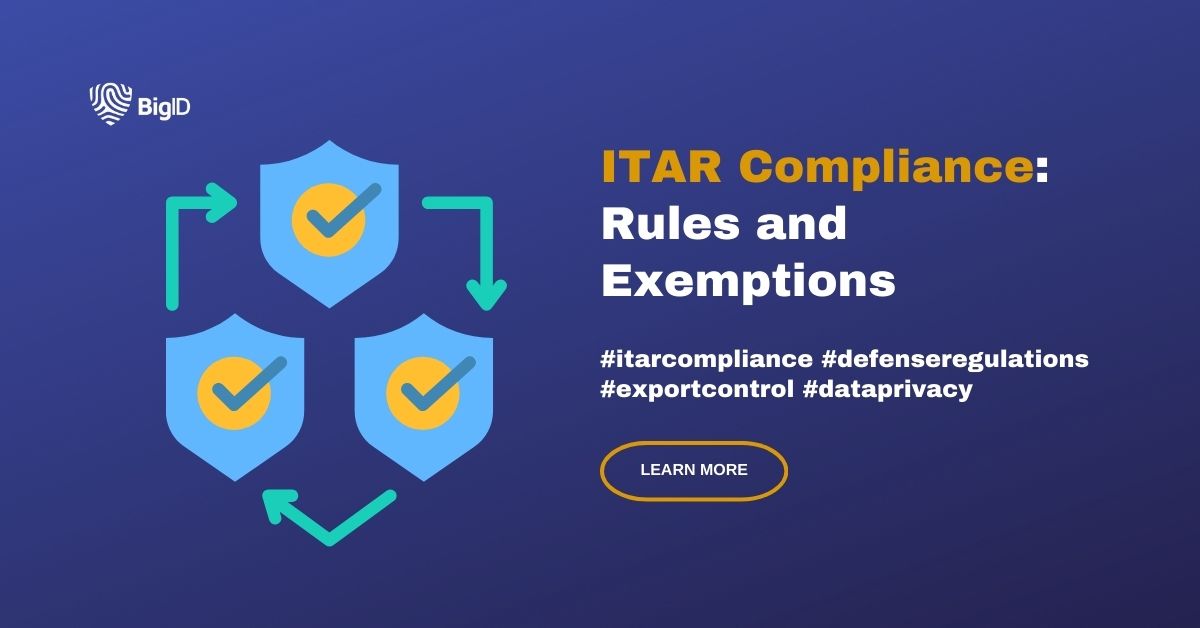 BigID

ITAR Compliance: Rules and Exemptions

#itarcompliance #defenseregulations #exportcontrol #dataprivacy

LEARN MORE